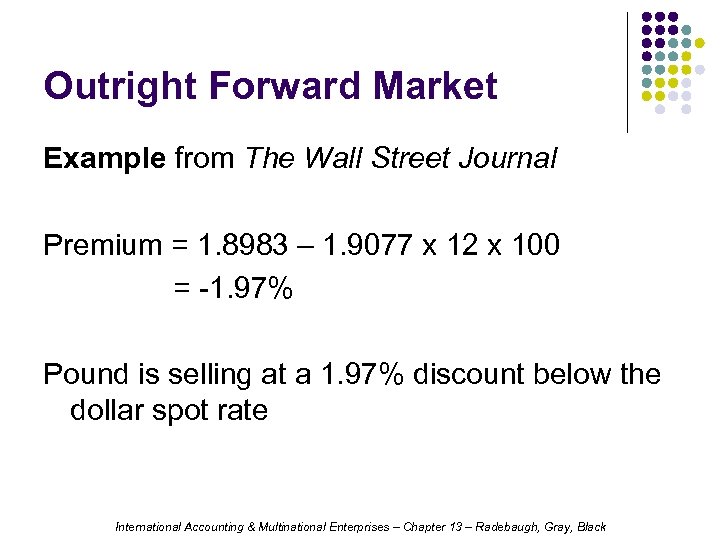 Outright Forward Market

Example from The Wall Street Journal

Premium = 1.8983 – 1.9077 x 12 x 100
= -1.97%

Pound is selling at a 1.97% discount below the dollar spot rate

International Accounting & Multinational Enterprises – Chapter 13 – Radebaugh, Gray, Black